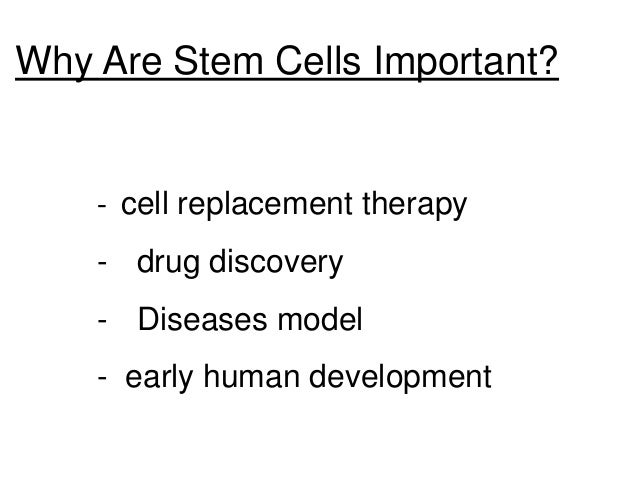 Why Are Stem Cells Important?

- cell replacement therapy
- drug discovery
- Diseases model
- early human development